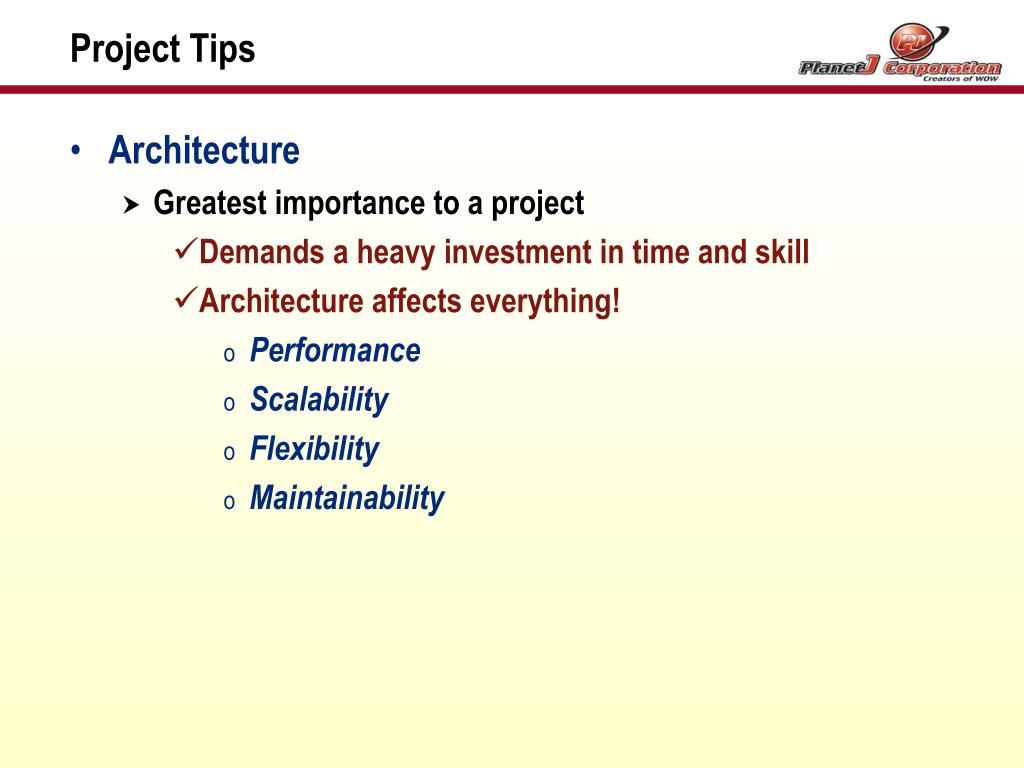 Project Tips

PJ
PlanetJ Corporation
Creators of WOW

• Architecture
➤ Greatest importance to a project
✓Demands a heavy investment in time and skill
✓Architecture affects everything!
o Performance
o Scalability
o Flexibility
o Maintainability